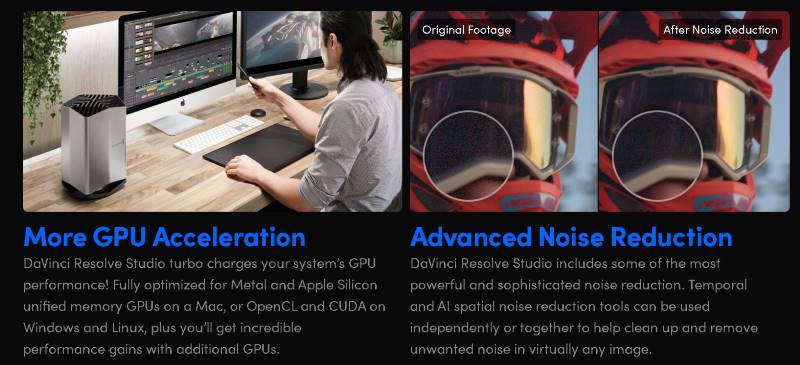 Original Footage

After Noise Reduction

More GPU Acceleration

DaVinci Resolve Studio turbo charges your system's GPU performance! Fully optimized for Metal and Apple Silicon unified memory GPUs on a Mac, or OpenCL and CUDA on Windows and Linux, plus you'll get incredible performance gains with additional GPUs.

Advanced Noise Reduction

DaVinci Resolve Studio includes some of the most powerful and sophisticated noise reduction. Temporal and AI spatial noise reduction tools can be used independently or together to help clean up and remove unwanted noise in virtually any image.